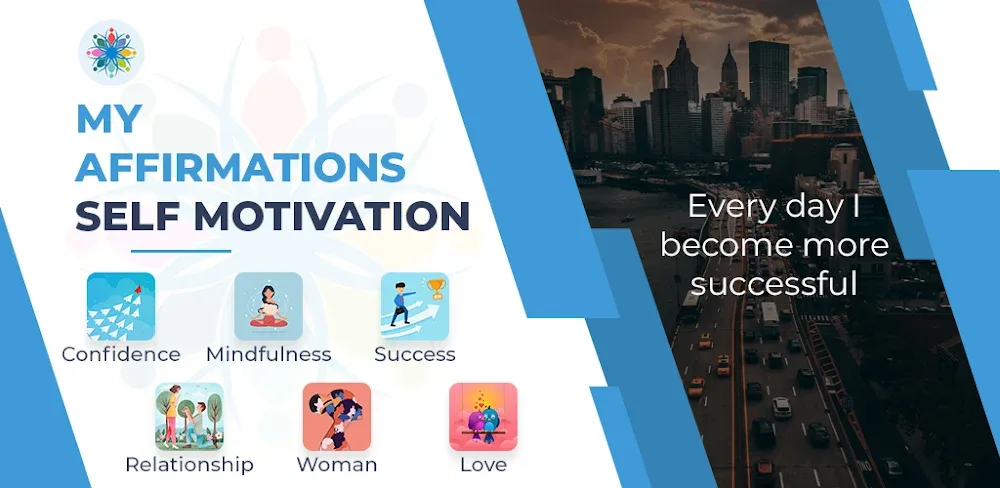 MY AFFIRMATIONS SELF MOTIVATION

Confidence
Mindfulness
Success
Relationship
Woman
Love

Every day I become more successful